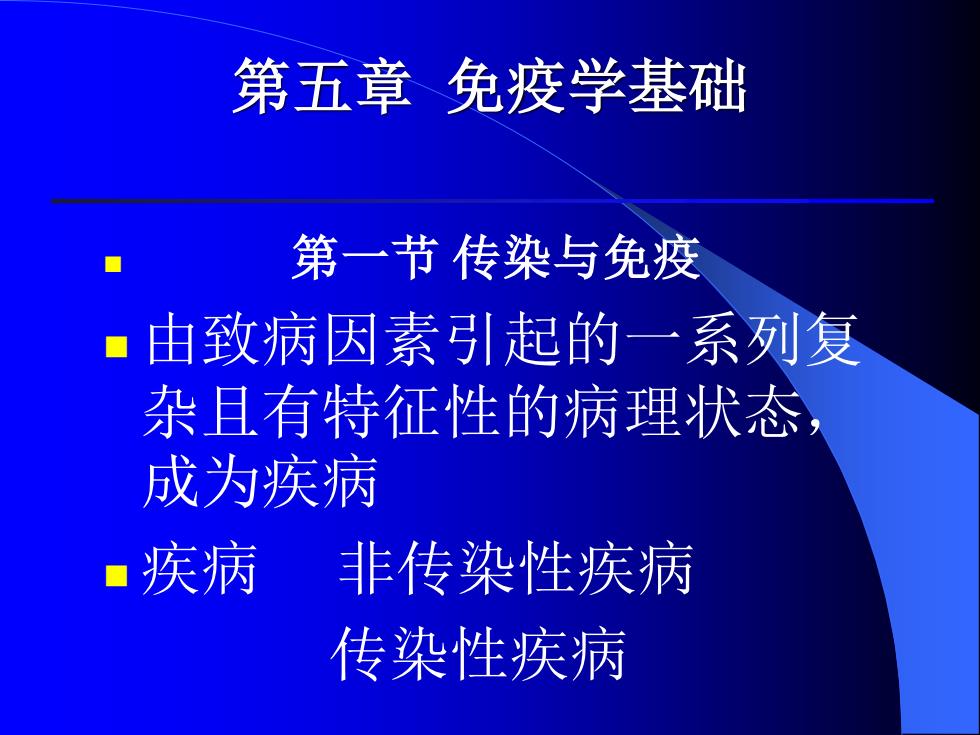 第五章 免疫学基础

第一节 传染与免疫

由致病因素引起的一系列复杂且有特征性的病理状态，成为疾病

疾病　非传染性疾病
　　　传染性疾病